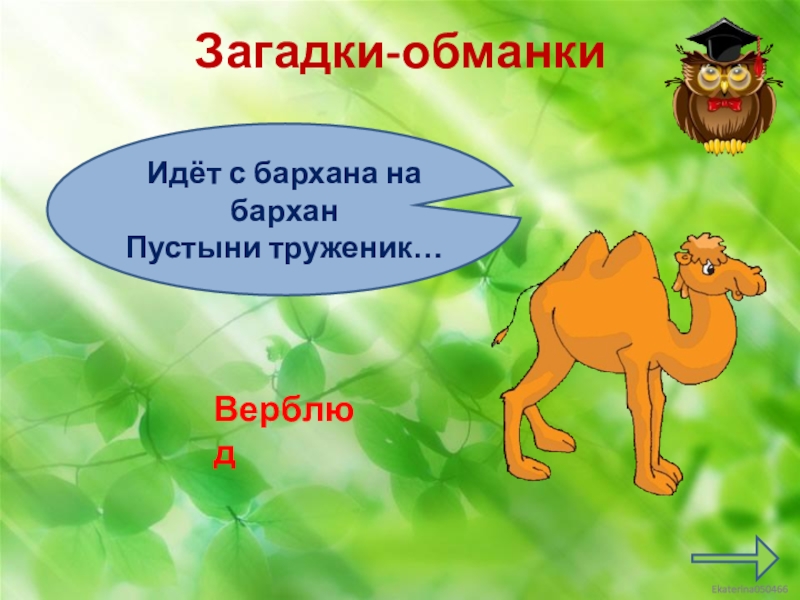 Загадки-обманки

Идёт с бархана на бархан
Пустыни труженик…

Верблюд

Ekaterina050466